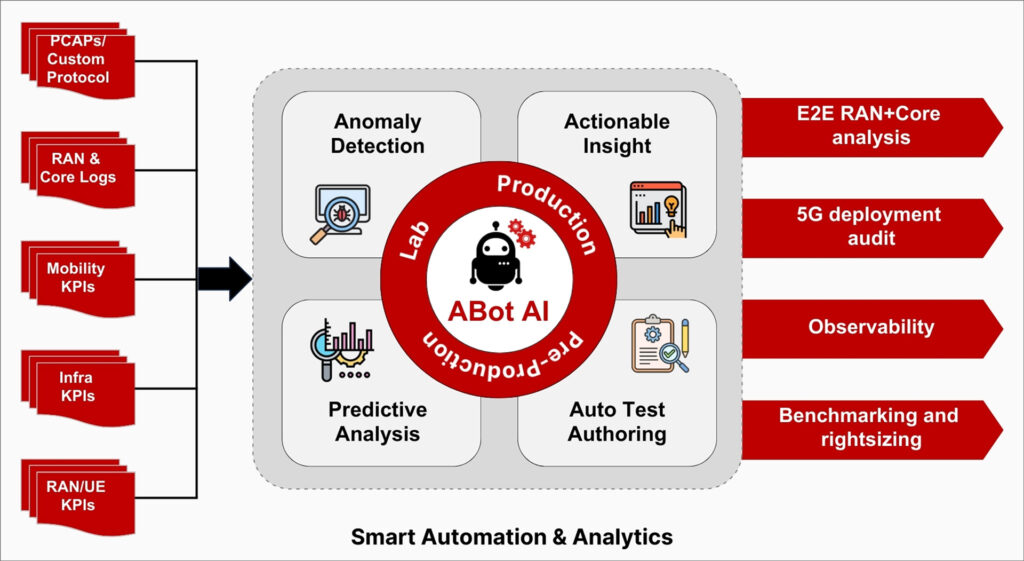 PCAPs/ Custom Protocol

RAN & Core Logs

Mobility KPIs

Infra KPIs

RAN/UE KPIs

Anomaly Detection

Actionable Insight

Lab

Production

ABot AI

Pre-Production

Predictive Analysis

Auto Test Authoring

E2E RAN+Core analysis

5G deployment audit

Observability

Benchmarking and rightsizing

Smart Automation & Analytics